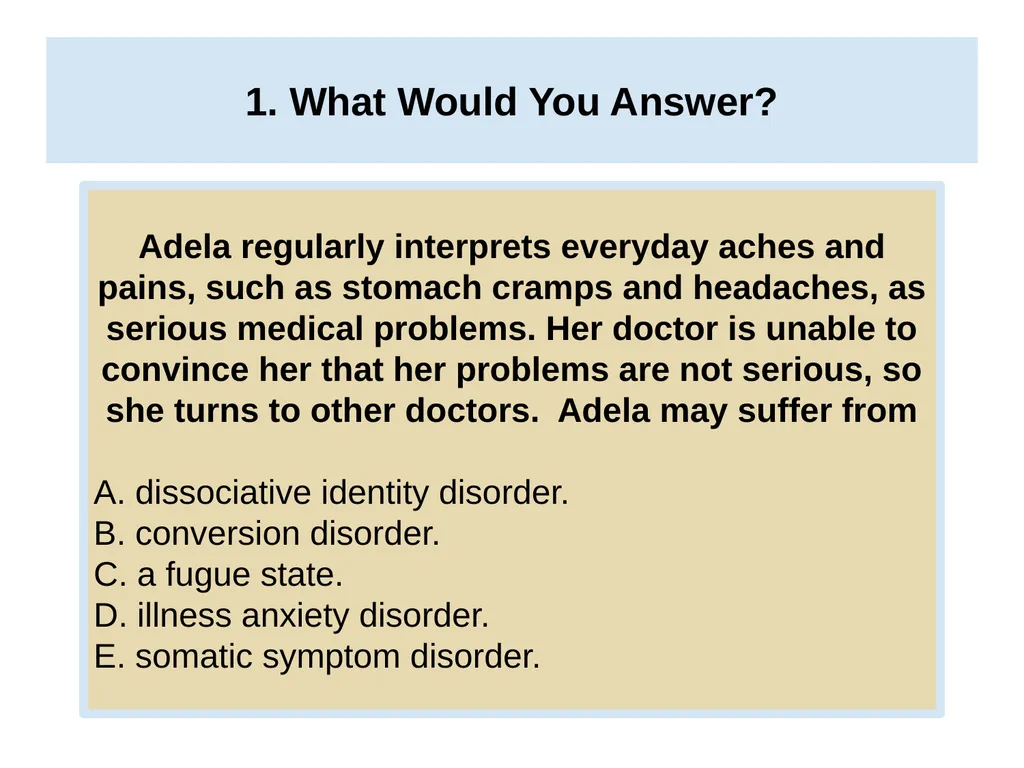 1. What Would You Answer?

Adela regularly interprets everyday aches and pains, such as stomach cramps and headaches, as serious medical problems. Her doctor is unable to convince her that her problems are not serious, so she turns to other doctors. Adela may suffer from

A. dissociative identity disorder.
B. conversion disorder.
C. a fugue state.
D. illness anxiety disorder.
E. somatic symptom disorder.